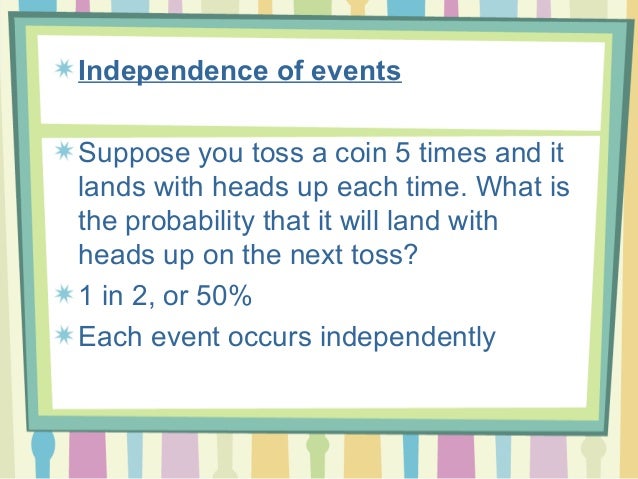 Independence of events

Suppose you toss a coin 5 times and it lands with heads up each time. What is the probability that it will land with heads up on the next toss?

1 in 2, or 50%

Each event occurs independently